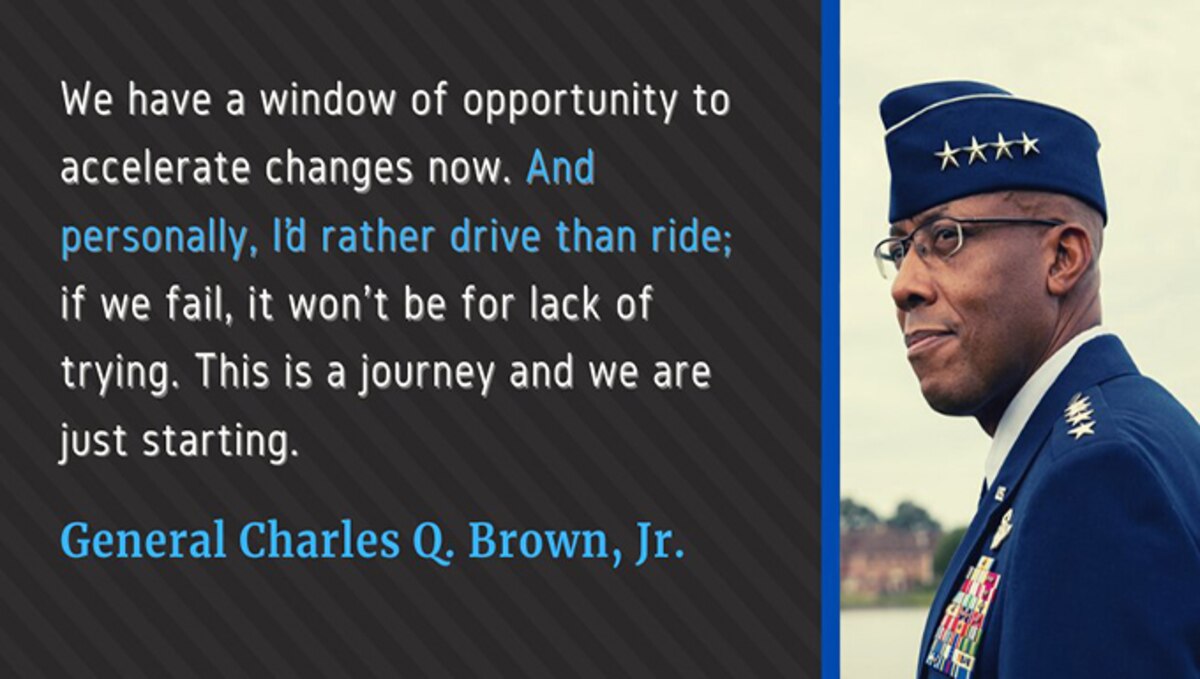 We have a window of opportunity to accelerate changes now. And personally, I'd rather drive than ride; if we fail, it won't be for lack of trying. This is a journey and we are just starting.

General Charles Q. Brown, Jr.